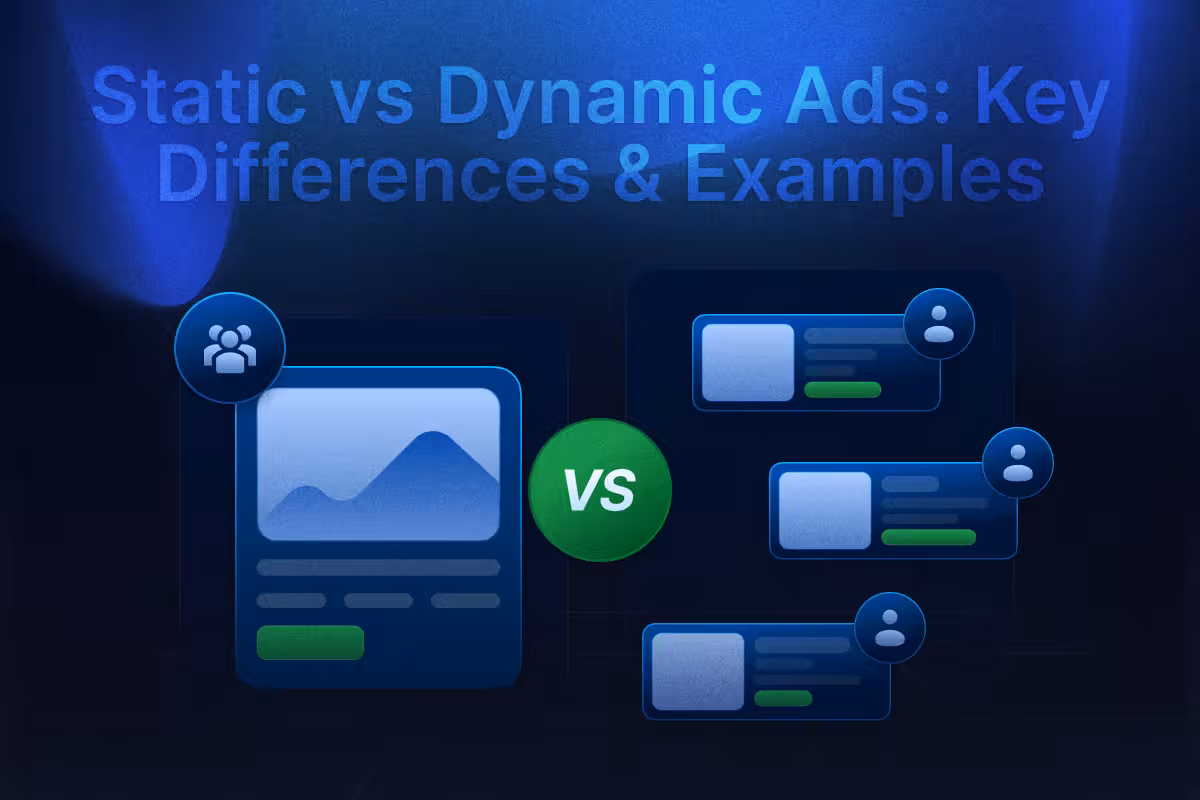 Static vs Dynamic Ads: Key Differences & Examples

VS